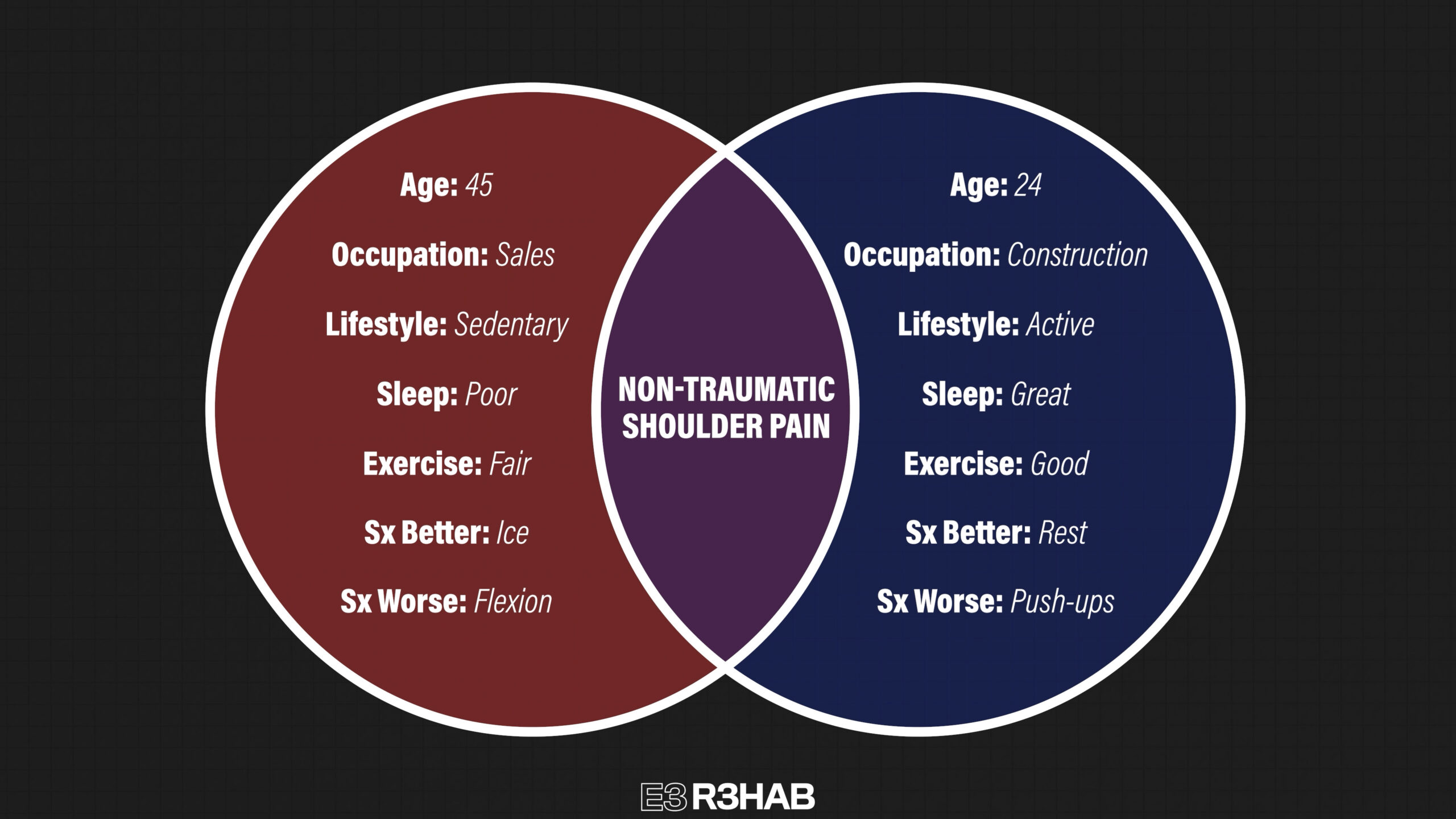 Age: 45

Occupation: Sales

Lifestyle: Sedentary

Sleep: Poor

Exercise: Fair

Sx Better: Ice

Sx Worse: Flexion

NON-TRAUMATIC SHOULDER PAIN

Age: 24

Occupation: Construction

Lifestyle: Active

Sleep: Great

Exercise: Good

Sx Better: Rest

Sx Worse: Push-ups

E3 R3HAB